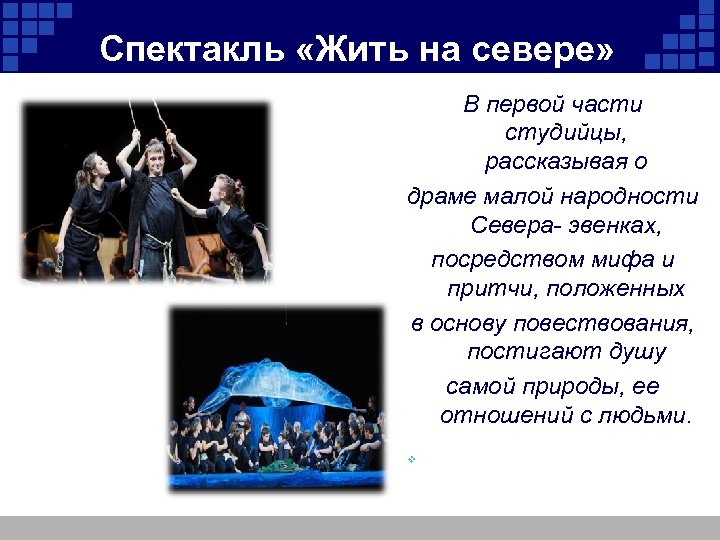 Спектакль «Жить на севере»

В первой части студийцы, рассказывая о драме малой народности Севера- эвенках, посредством мифа и притчи, положенных в основу повествования, постигают душу самой природы, ее отношений с людьми.